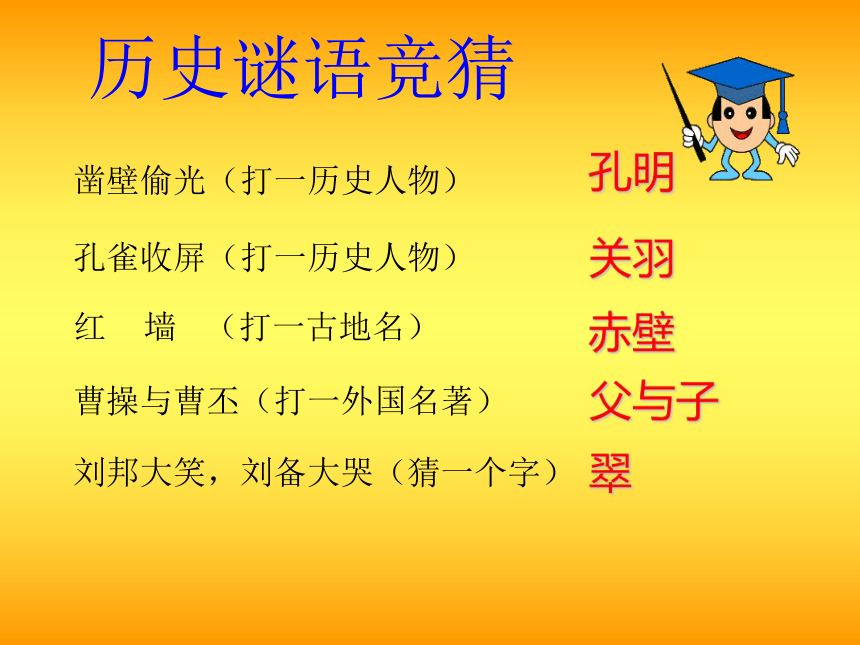 历史谜语竞猜

凿壁偷光（打一历史人物） 孔明

孔雀收屏（打一历史人物） 关羽

红　墙　（打一古地名） 赤壁

曹操与曹丕（打一外国名著） 父与子

刘邦大笑，刘备大哭（猜一个字） 翠